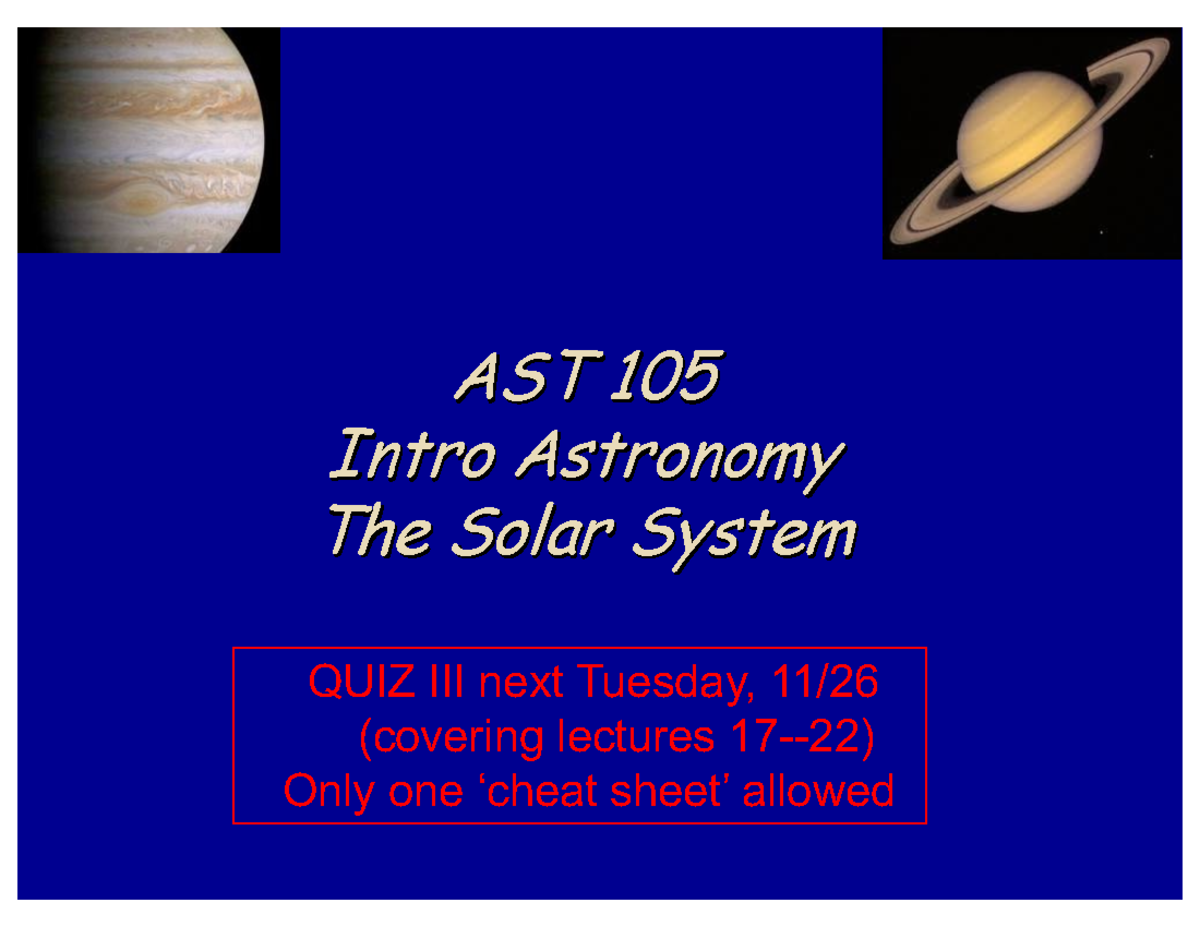 AST 105
Intro Astronomy
The Solar System

QUIZ III next Tuesday, 11/26
(covering lectures 17--22)
Only one ‘cheat sheet’ allowed